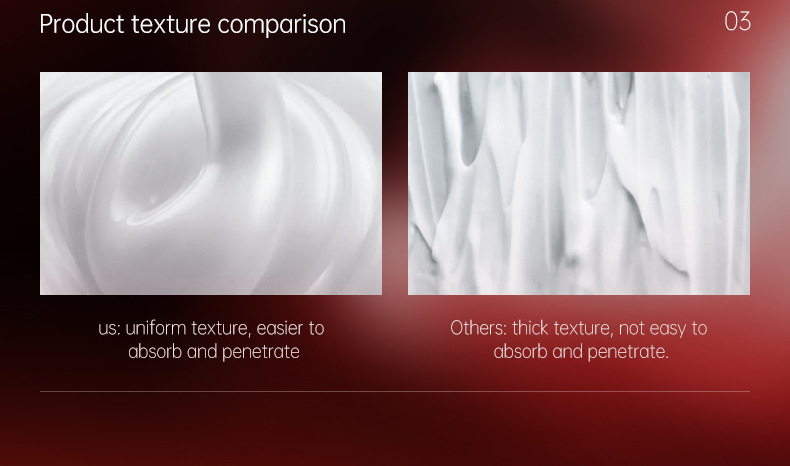 Product texture comparison

03

us: uniform texture, easier to absorb and penetrate

Others: thick texture, not easy to absorb and penetrate.